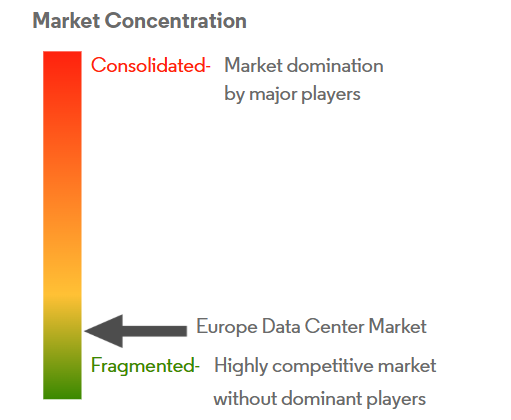 Market Concentration

Consolidated- Market domination by major players

Europe Data Center Market

Fragmented- Highly competitive market without dominant players